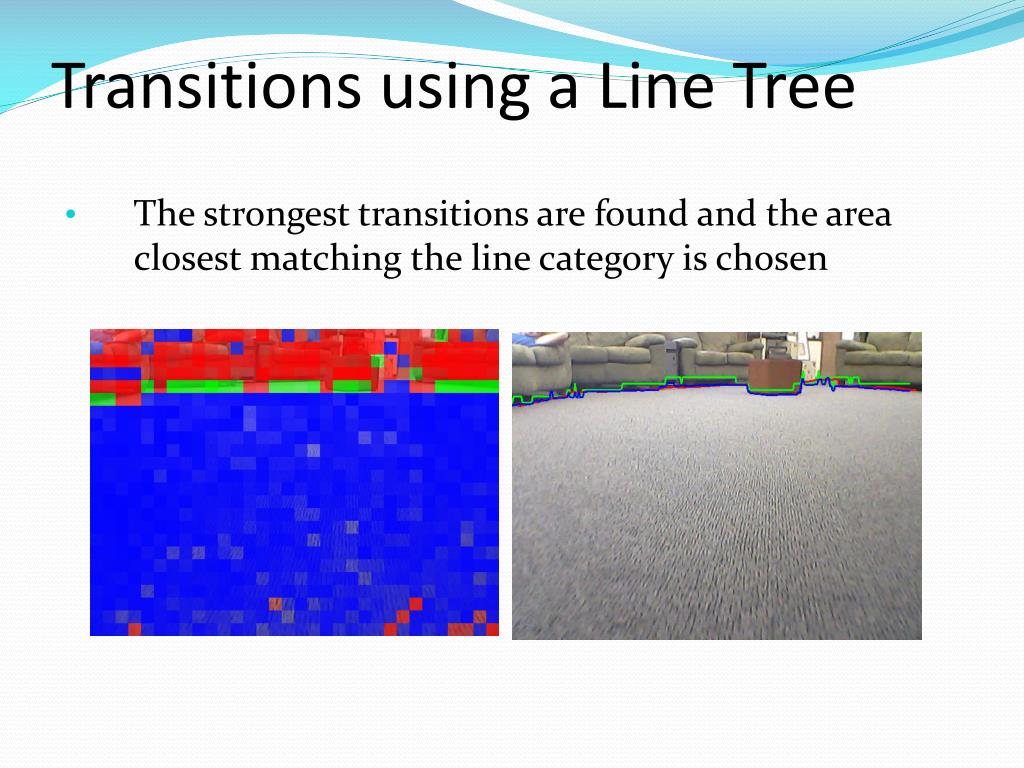 Transitions using a Line Tree

• The strongest transitions are found and the area closest matching the line category is chosen